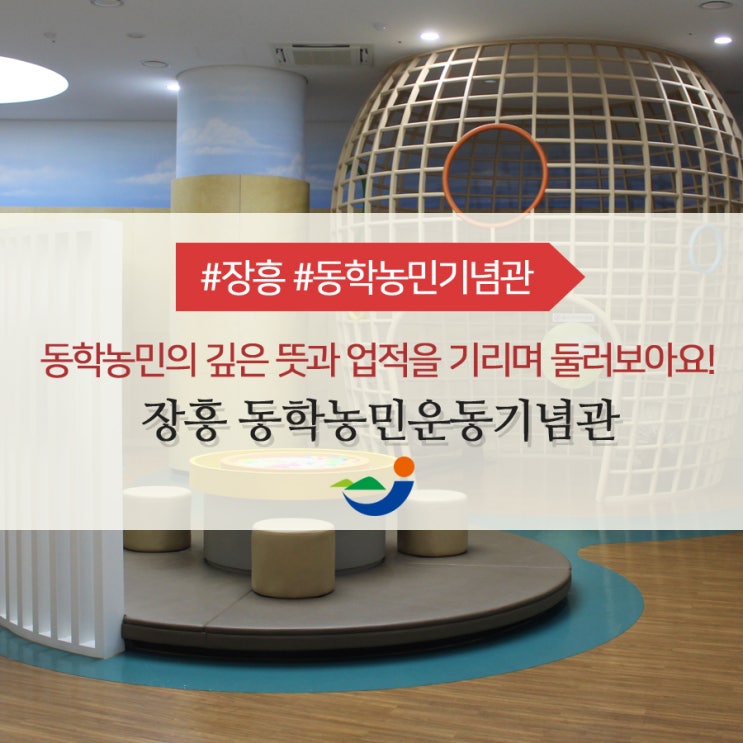 #장흥 #동학농민기념관

동학농민의 깊은 뜻과 업적을 기리며 둘러보아요!

장흥 동학농민운동기념관